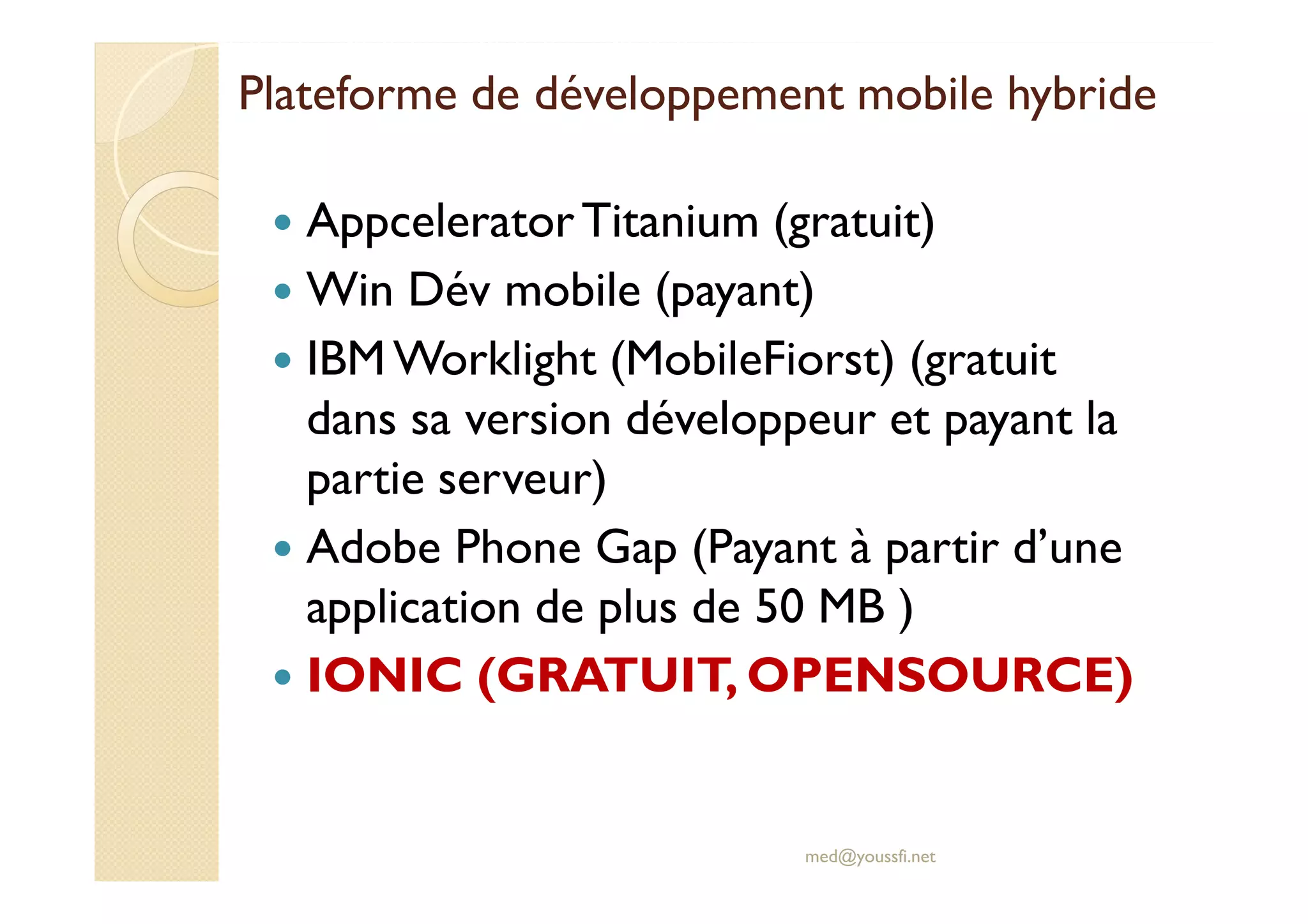 Plateforme de développement mobile hybride

• Appcelerator Titanium (gratuit)
• Win Dév mobile (payant)
• IBM Worklight (MobileFiorst) (gratuit dans sa version développeur et payant la partie serveur)
• Adobe Phone Gap (Payant à partir d'une application de plus de 50 MB )
• IONIC (GRATUIT, OPENSOURCE)

med@youssfi.net